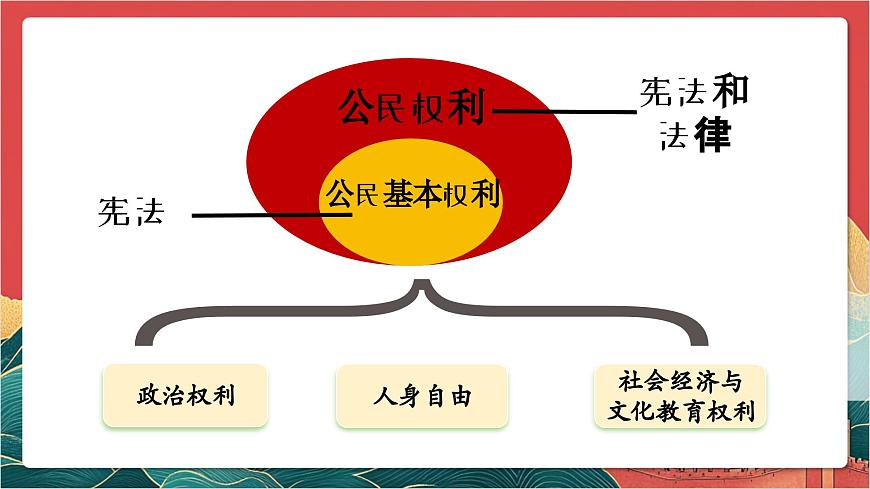 公民权利

宪法和法律

公民基本权利

宪法

政治权利

人身自由

社会经济与文化教育权利